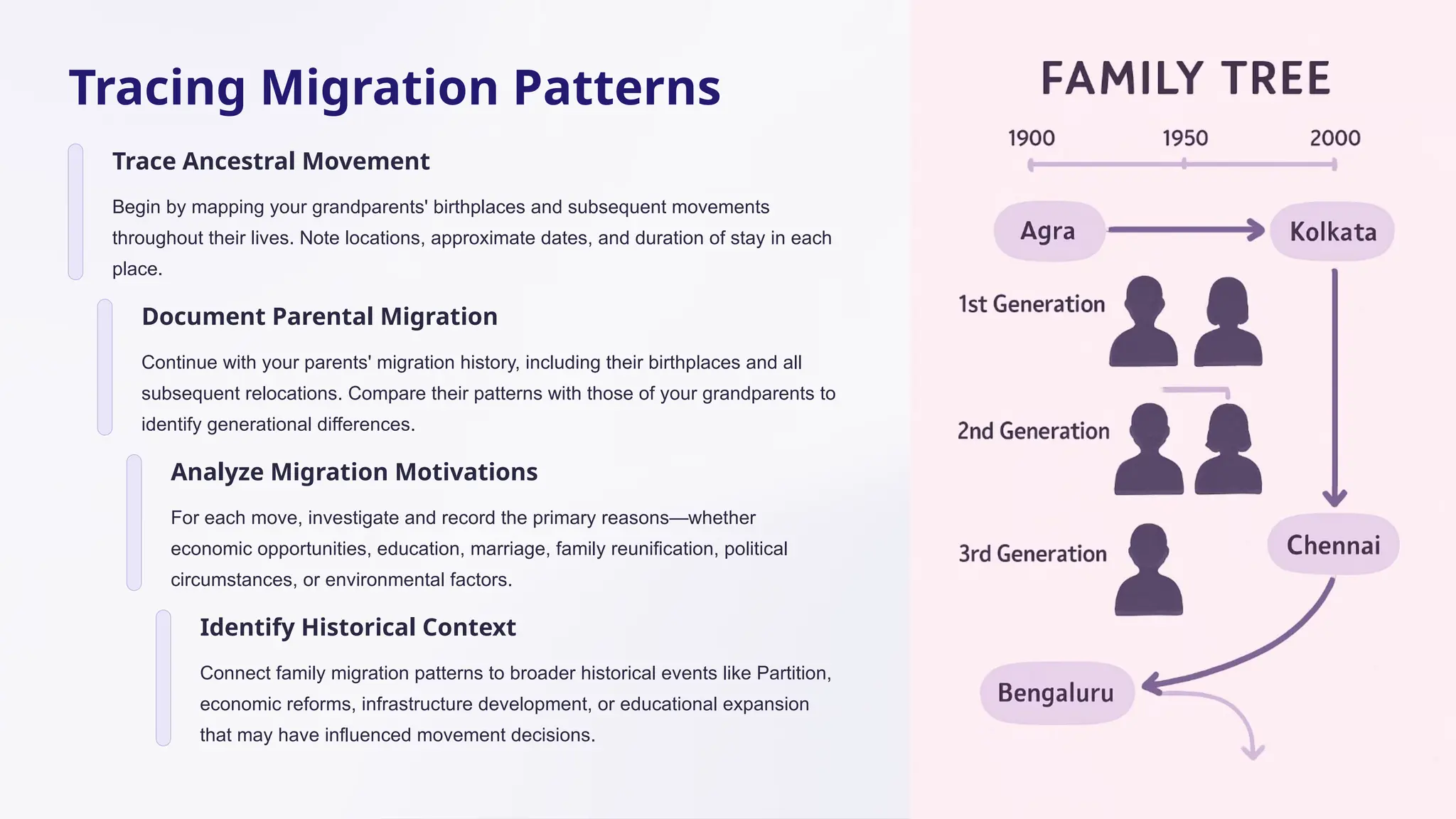 Tracing Migration Patterns

Trace Ancestral Movement

Begin by mapping your grandparents' birthplaces and subsequent movements throughout their lives. Note locations, approximate dates, and duration of stay in each place.

Document Parental Migration

Continue with your parents' migration history, including their birthplaces and all subsequent relocations. Compare their patterns with those of your grandparents to identify generational differences.

Analyze Migration Motivations

For each move, investigate and record the primary reasons—whether economic opportunities, education, marriage, family reunification, political circumstances, or environmental factors.

Identify Historical Context

Connect family migration patterns to broader historical events like Partition, economic reforms, infrastructure development, or educational expansion that may have influenced movement decisions.

FAMILY TREE

1900 1950 2000

Agra

Kolkata

1st Generation

2nd Generation

3rd Generation

Chennai

Bengaluru